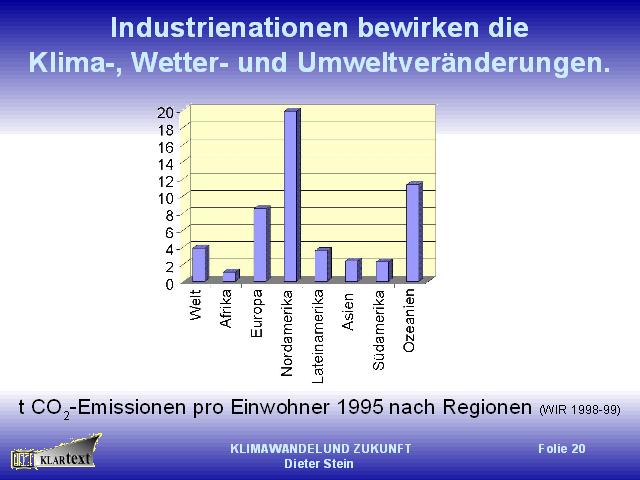 Industrienationen bewirken die Klima-, Wetter- und Umweltveränderungen.

20
18
16
14
12
10
8
6
4
2
0

Welt
Afrika
Europa
Nordamerika
Lateinamerika
Asien
Südamerika
Ozeanien

t $CO_2$-Emissionen pro Einwohner 1995 nach Regionen (WIR 1998-99)

KLARtext

KLIMAWANDEL UND ZUKUNFT
Dieter Stein

Folie 20